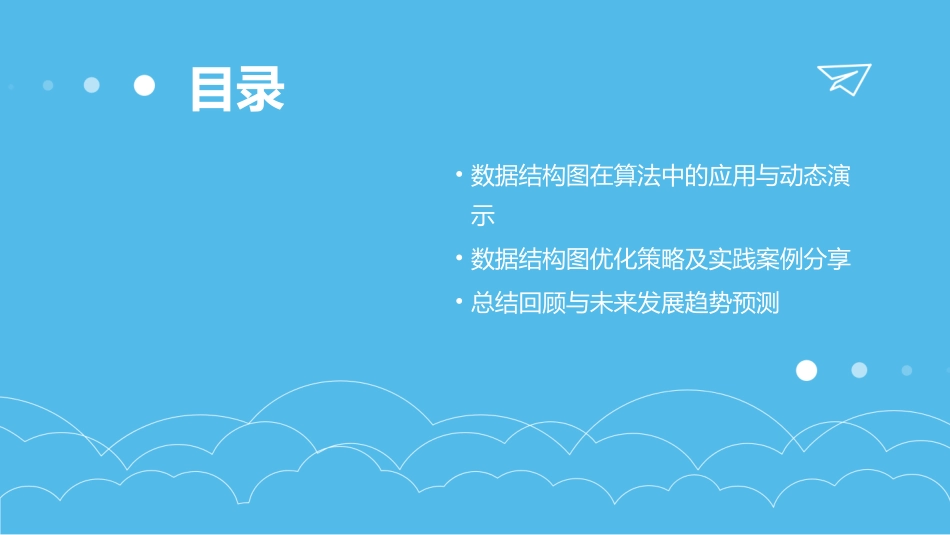 目录

• 数据结构图在算法中的应用与动态演示

• 数据结构图优化策略及实践案例分享

• 总结回顾与未来发展趋势预测